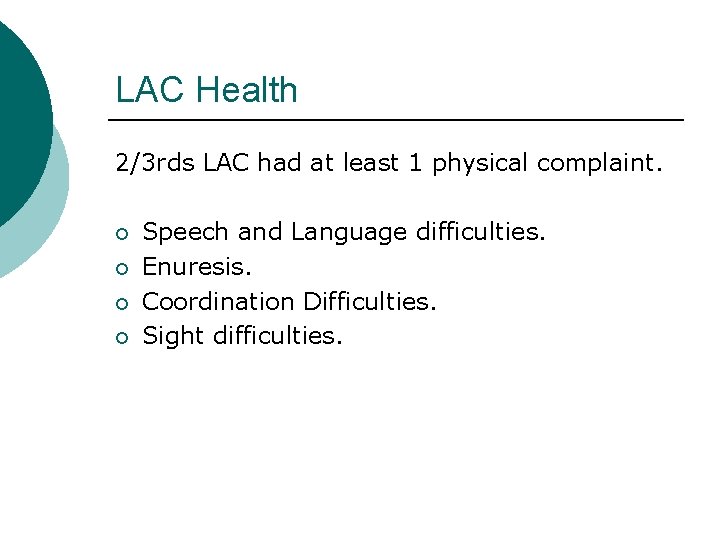 LAC Health

2/3rds LAC had at least 1 physical complaint.

- Speech and Language difficulties.
- Enuresis.
- Coordination Difficulties.
- Sight difficulties.